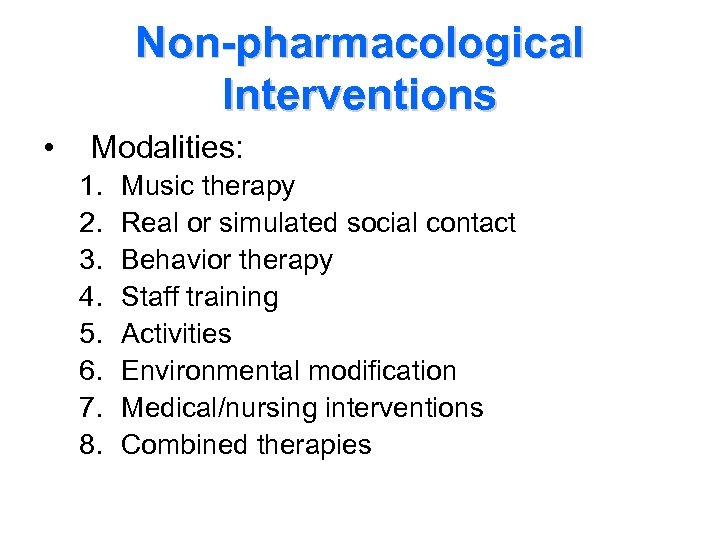 Non-pharmacological Interventions

• Modalities:
1. Music therapy
2. Real or simulated social contact
3. Behavior therapy
4. Staff training
5. Activities
6. Environmental modification
7. Medical/nursing interventions
8. Combined therapies